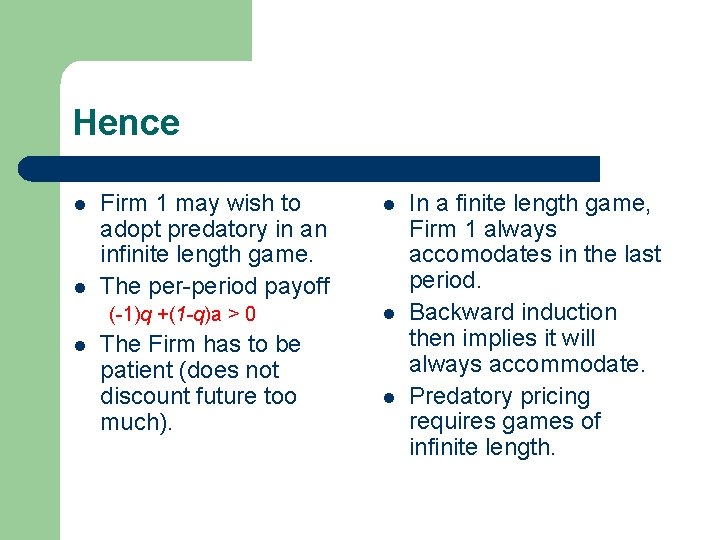 Hence

- Firm 1 may wish to adopt predatory in an infinite length game.
- The per-period payoff
  $(-1)q + (1-q)a > 0$
- The Firm has to be patient (does not discount future too much).

- In a finite length game, Firm 1 always accomodates in the last period.
- Backward induction then implies it will always accommodate.
- Predatory pricing requires games of infinite length.